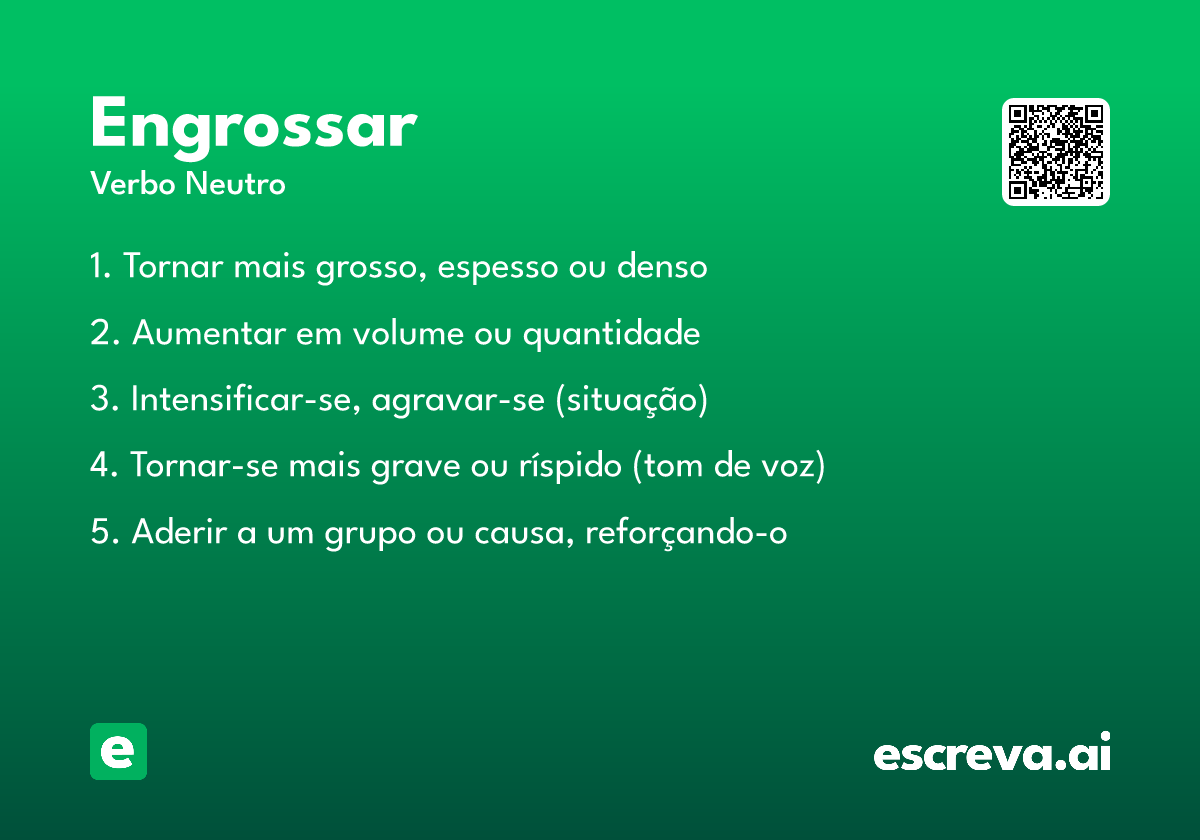 Engrossar
Verbo Neutro

1. Tornar mais grosso, espesso ou denso

2. Aumentar em volume ou quantidade

3. Intensificar-se, agravar-se (situação)

4. Tornar-se mais grave ou ríspido (tom de voz)

5. Aderir a um grupo ou causa, reforçando-o

e

escreva.ai